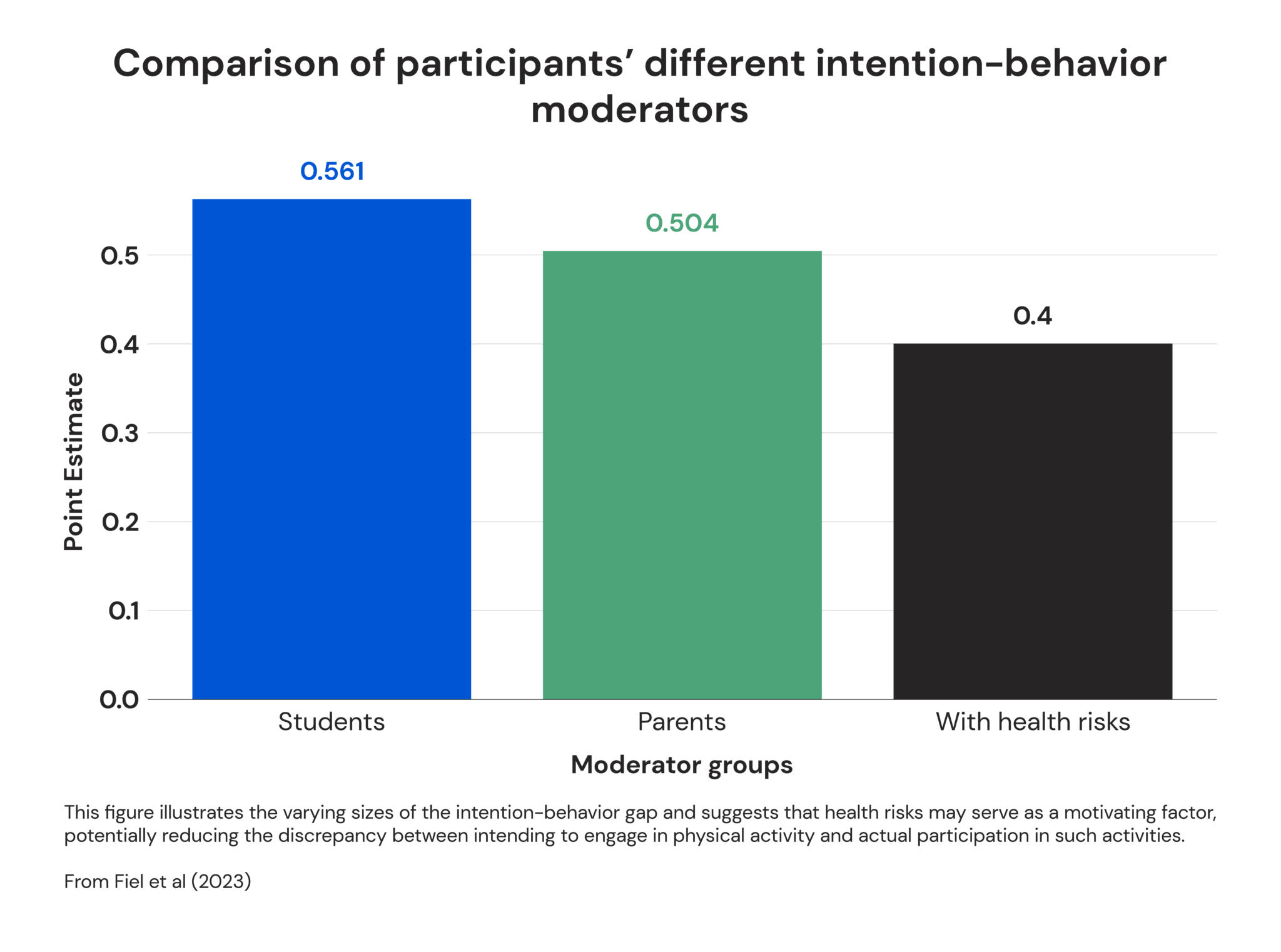 Comparison of participants' different intention-behavior moderators

0.561
0.504
0.4

Point Estimate

0.5
0.4
0.3
0.2
0.1
0.0

Students
Parents
With health risks

Moderator groups

This figure illustrates the varying sizes of the intention-behavior gap and suggests that health risks may serve as a motivating factor, potentially reducing the discrepancy between intending to engage in physical activity and actual participation in such activities.

From Fiel et al (2023)